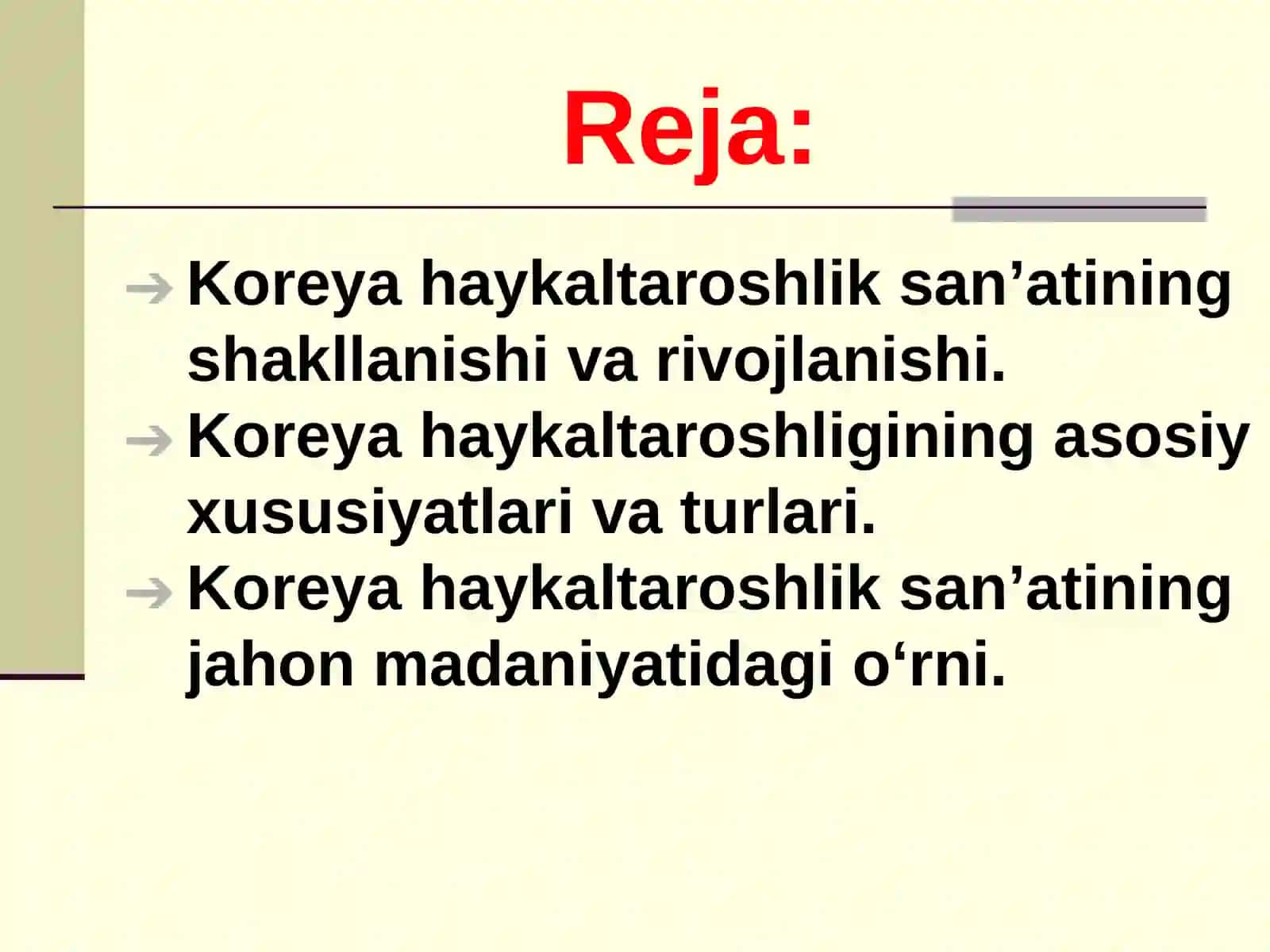 Reja:

Koreya haykaltaroshlik san’atining shakllanishi va rivojlanishi.
Koreya haykaltaroshligining asosiy xususiyatlari va turlari.
Koreya haykaltaroshlik san’atining jahon madaniyatidagi o‘rni.